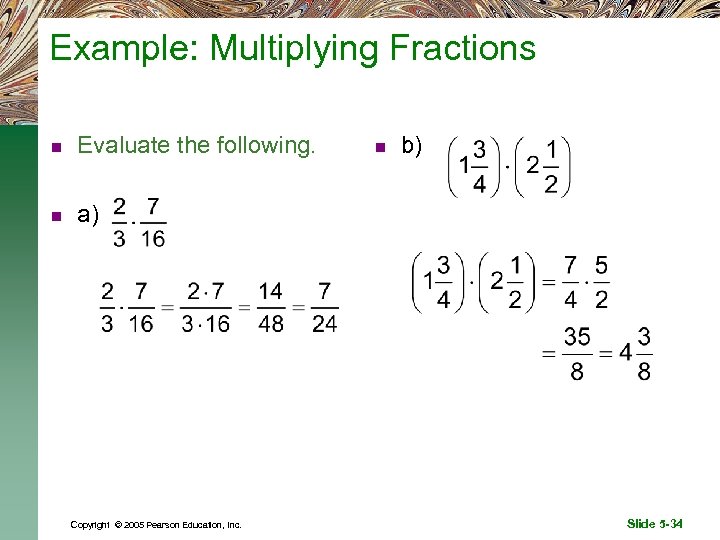 Example: Multiplying Fractions

Evaluate the following.

a) $\frac{2}{3} \cdot \frac{7}{16}$

$\frac{2}{3} \cdot \frac{7}{16} = \frac{2 \cdot 7}{3 \cdot 16} = \frac{14}{48} = \frac{7}{24}$

b) $\left(1\frac{3}{4}\right) \cdot \left(2\frac{1}{2}\right)$

$\left(1\frac{3}{4}\right) \cdot \left(2\frac{1}{2}\right) = \frac{7}{4} \cdot \frac{5}{2}$

$= \frac{35}{8} = 4\frac{3}{8}$

Copyright © 2005 Pearson Education, Inc.

Slide 5-34